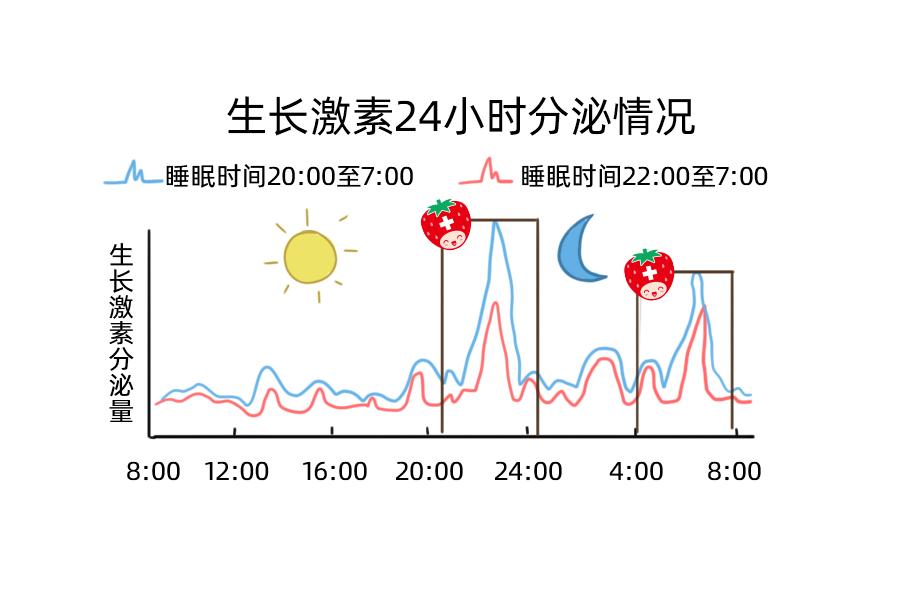 生长激素24小时分泌情况

睡眠时间20:00至7:00

睡眠时间22:00至7:00

生长激素分泌量

8:00
12:00
16:00
20:00
24:00
4:00
8:00